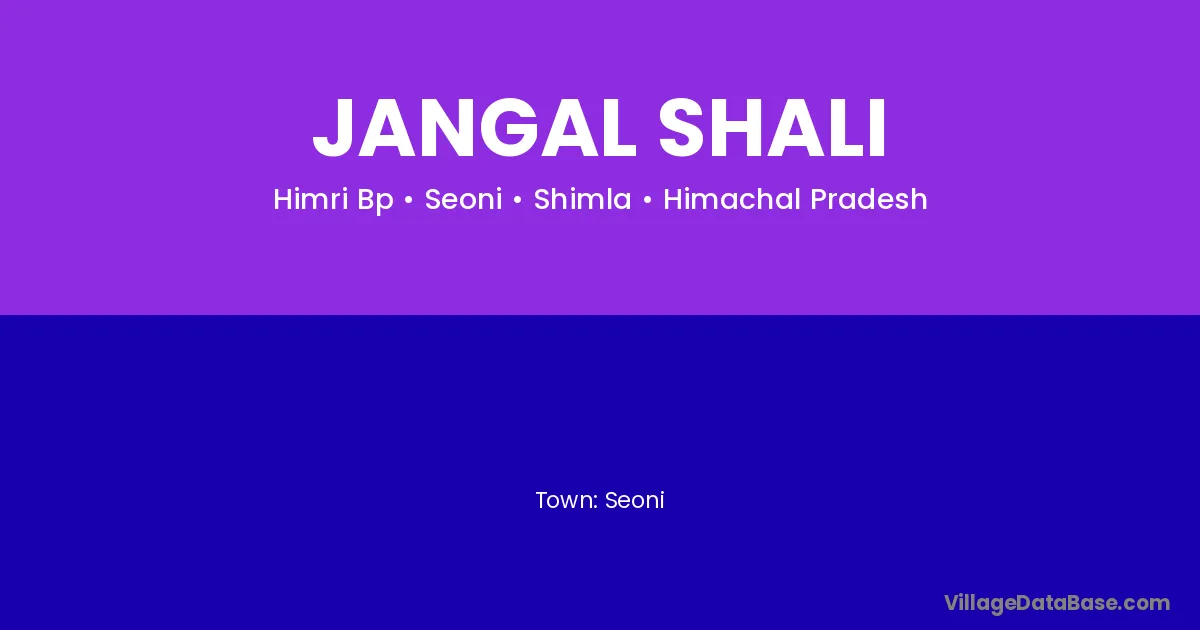 JANGAL SHALI

Himri Bp • Seoni • Shimla • Himachal Pradesh

Town: Seoni

VillageDataBase.com